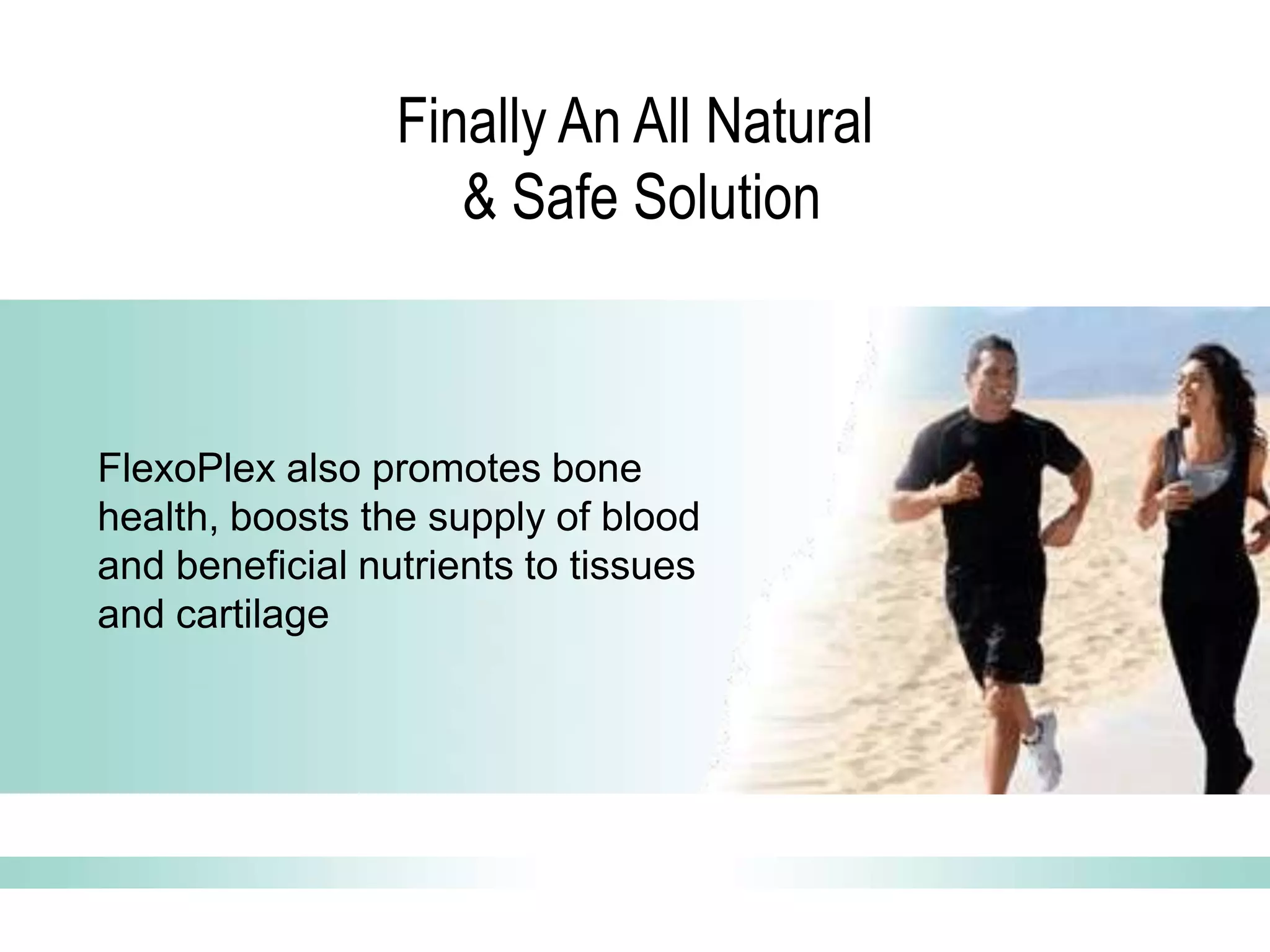 Finally An All Natural
& Safe Solution

FlexoPlex also promotes bone health, boosts the supply of blood and beneficial nutrients to tissues and cartilage